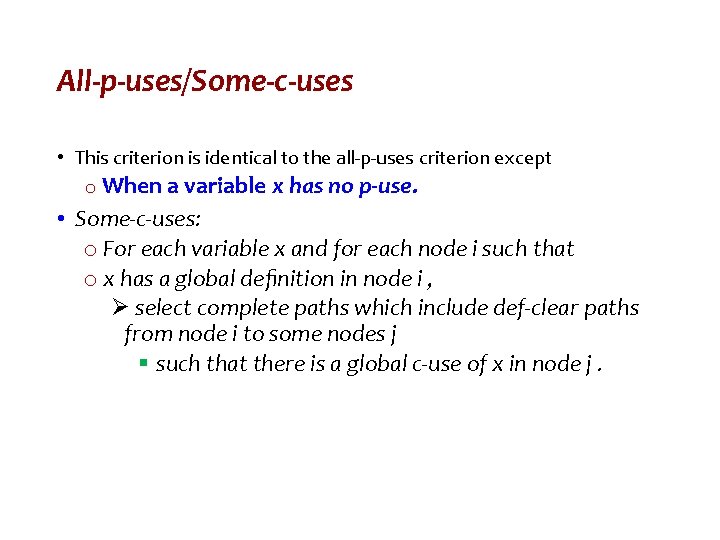 All-p-uses/Some-c-uses

• This criterion is identical to the all-p-uses criterion except
  o When a variable x has no p-use.
• Some-c-uses:
  o For each variable x and for each node i such that
  o x has a global definition in node i ,
    ➢ select complete paths which include def-clear paths from node i to some nodes j
      ▪ such that there is a global c-use of x in node j .